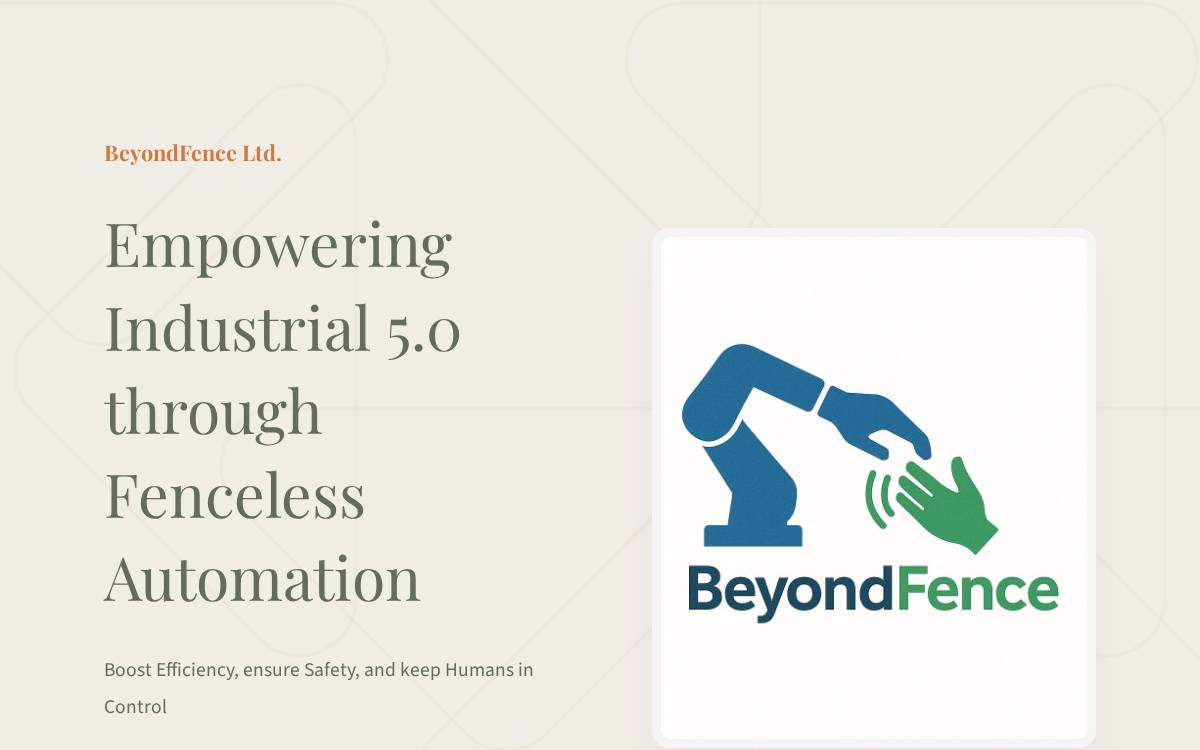 BeyondFence Ltd.

Empowering Industrial 5.0 through Fenceless Automation

Boost Efficiency, ensure Safety, and keep Humans in Control

BeyondFence